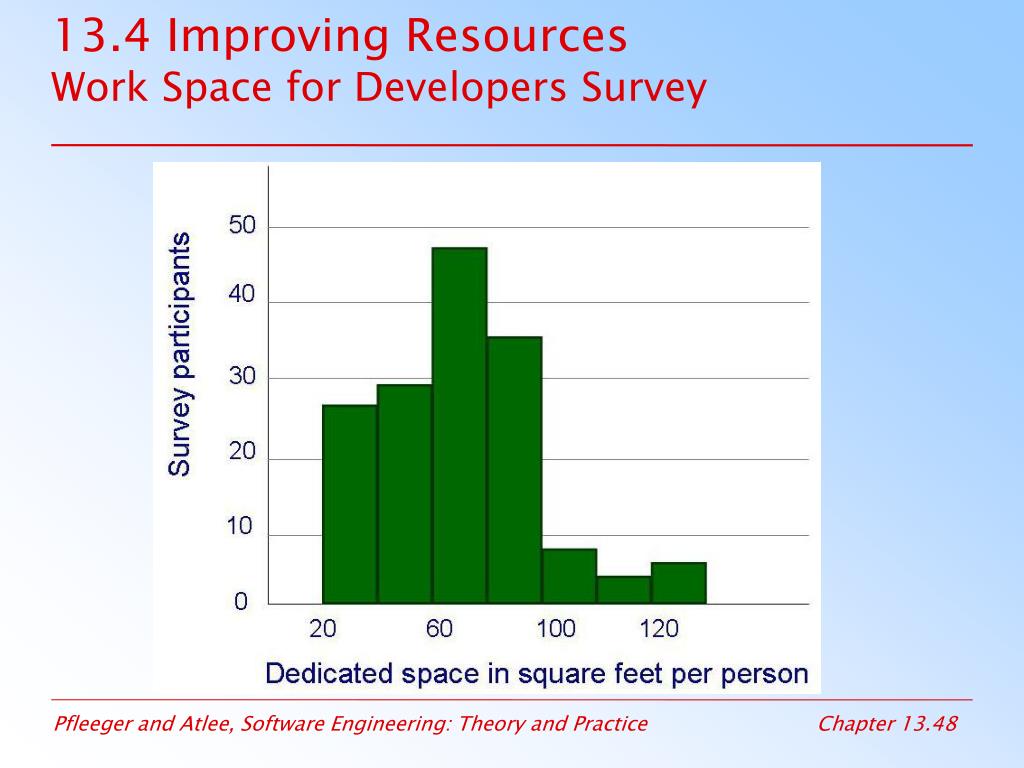 13.4 Improving Resources
Work Space for Developers Survey

Survey participants

50
40
30
20
10
0

20
60
100
120

Dedicated space in square feet per person

Pfleeger and Atlee, Software Engineering: Theory and Practice

Chapter 13.48